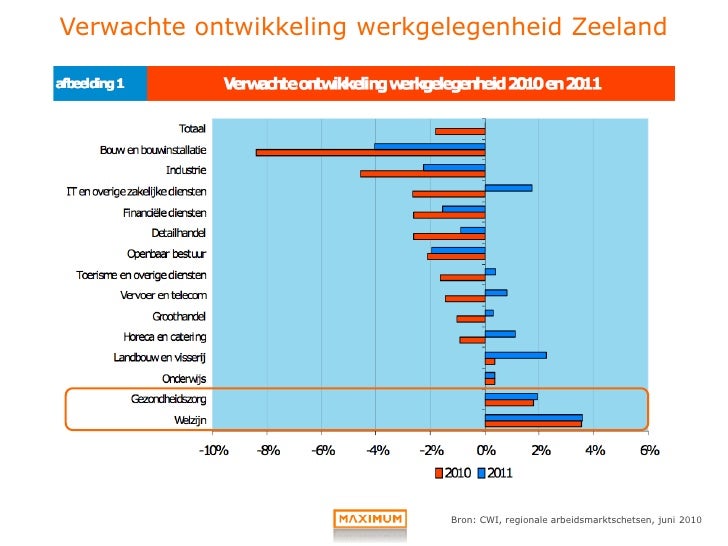 Verwachte ontwikkeling werkgelegenheid Zeeland

afbeelding 1

Verwachte ontwikkeling werkgelegenheid 2010 en 2011

Totaal
Bouw en bouwinstallatie
Industrie
IT en overige zakelijke diensten
Financiële diensten
Detailhandel
Openbaar bestuur
Toerisme en overige diensten
Vervoer en telecom
Groothandel
Horeca en catering
Landbouw en visserij
Onderwijs
Gezondheidszorg
Welzijn

-10% -8% -6% -4% -2% 0% 2% 4% 6%

2010 2011

MAXIMUM

Bron: CWI, regionale arbeidsmarktschetsen, juni 2010